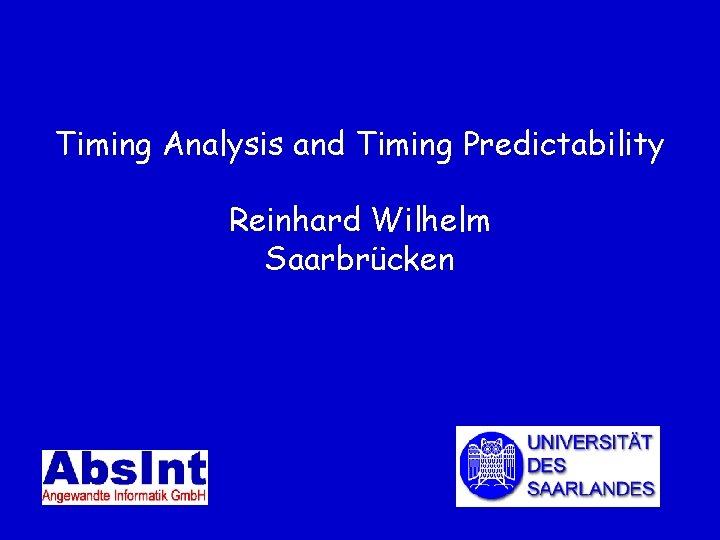 Timing Analysis and Timing Predictability

Reinhard Wilhelm
Saarbrücken

AbsInt
Angewandte Informatik GmbH

UNIVERSITÄT
DES
SAARLANDES